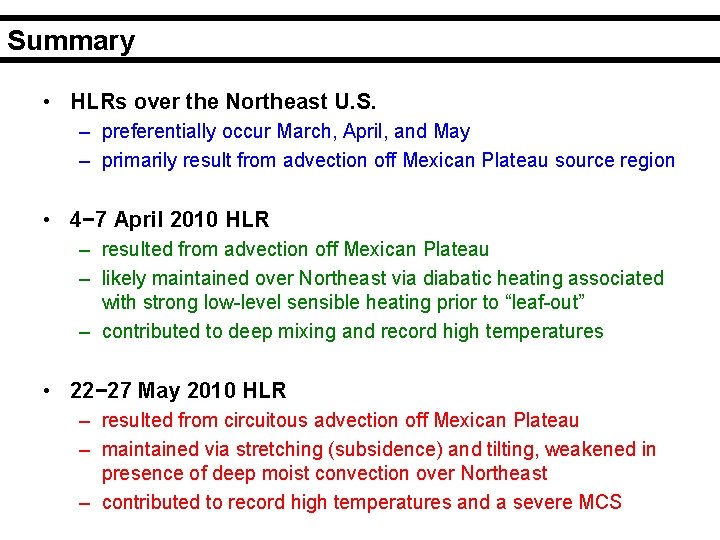 Summary

• HLRs over the Northeast U.S.
– preferentially occur March, April, and May
– primarily result from advection off Mexican Plateau source region

• 4−7 April 2010 HLR
– resulted from advection off Mexican Plateau
– likely maintained over Northeast via diabatic heating associated with strong low-level sensible heating prior to “leaf-out”
– contributed to deep mixing and record high temperatures

• 22−27 May 2010 HLR
– resulted from circuitous advection off Mexican Plateau
– maintained via stretching (subsidence) and tilting, weakened in presence of deep moist convection over Northeast
– contributed to record high temperatures and a severe MCS